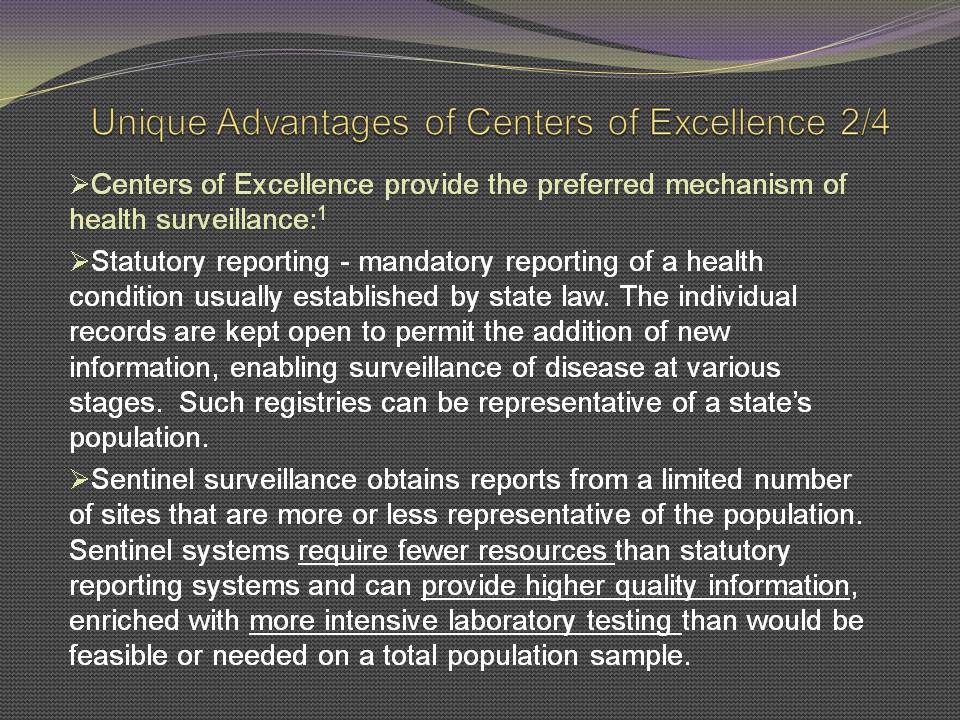 Unique Advantages of Centers of Excellence 2/4

➢Centers of Excellence provide the preferred mechanism of health surveillance:$^1$

➢Statutory reporting - mandatory reporting of a health condition usually established by state law. The individual records are kept open to permit the addition of new information, enabling surveillance of disease at various stages. Such registries can be representative of a state's population.

➢Sentinel surveillance obtains reports from a limited number of sites that are more or less representative of the population. Sentinel systems require fewer resources than statutory reporting systems and can provide higher quality information, enriched with more intensive laboratory testing than would be feasible or needed on a total population sample.